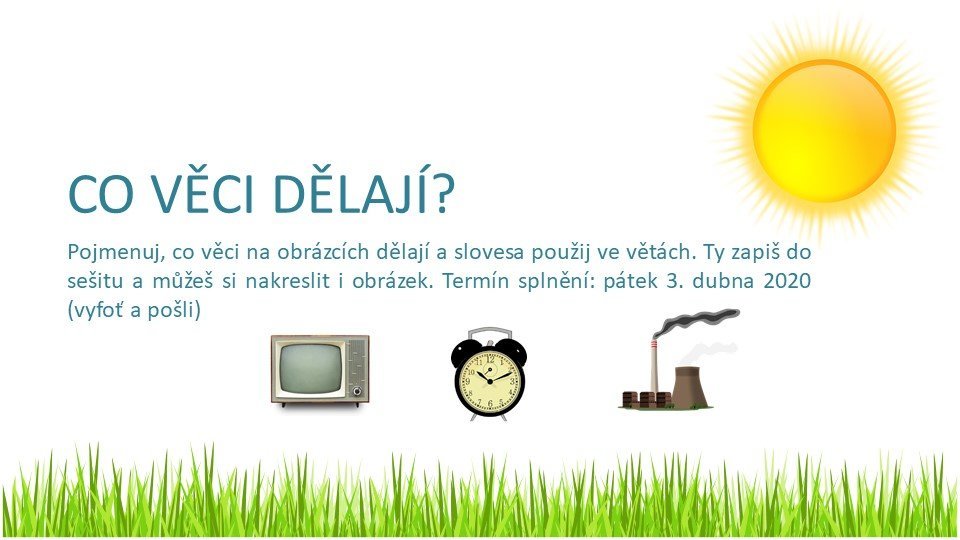 CO VĚCI DĚLAJÍ?

Pojmenuj, co věci na obrázcích dělají a slovesa použij ve větách. Ty zapiš do sešitu a můžeš si nakreslit i obrázek. Termín splnění: pátek 3. dubna 2020 (vyfoť a pošli)